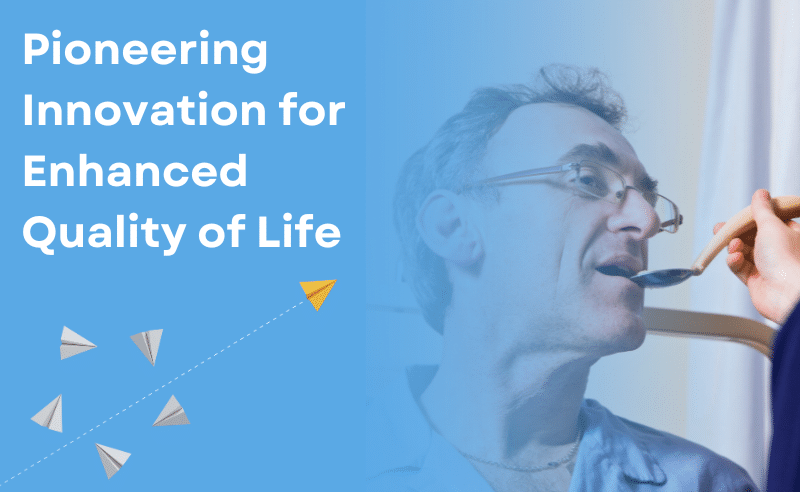 Pioneering Innovation for Enhanced Quality of Life